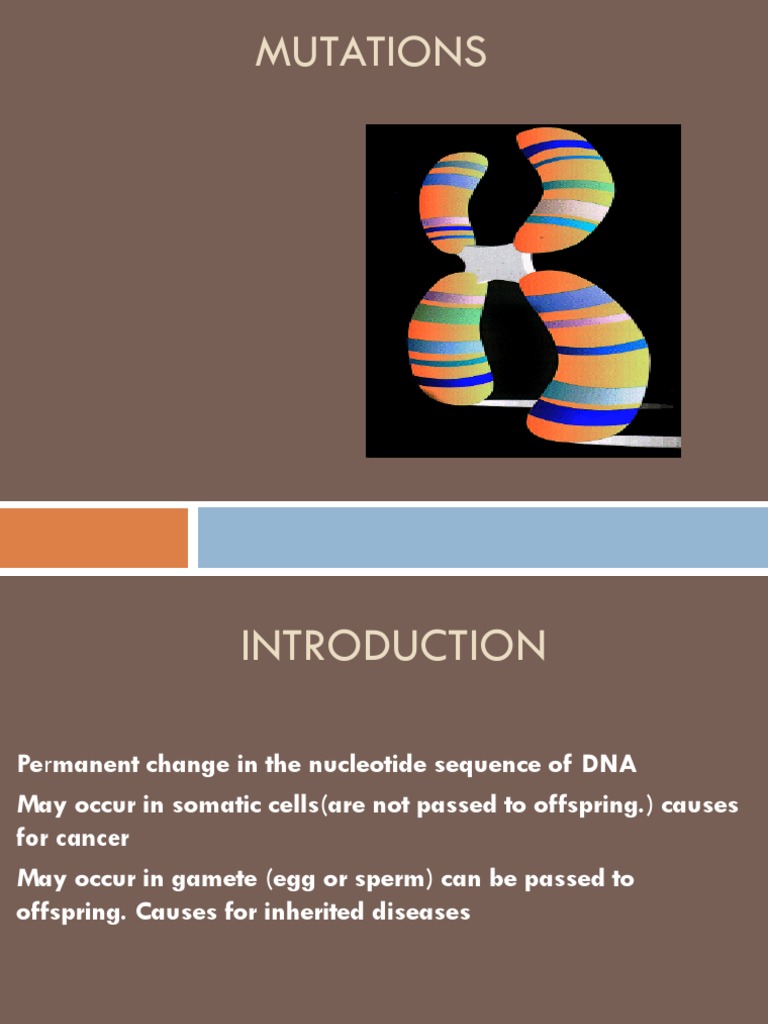 MUTATIONS

INTRODUCTION

Permanent change in the nucleotide sequence of DNA

May occur in somatic cells(are not passed to offspring.) causes for cancer

May occur in gamete (egg or sperm) can be passed to offspring. Causes for inherited diseases